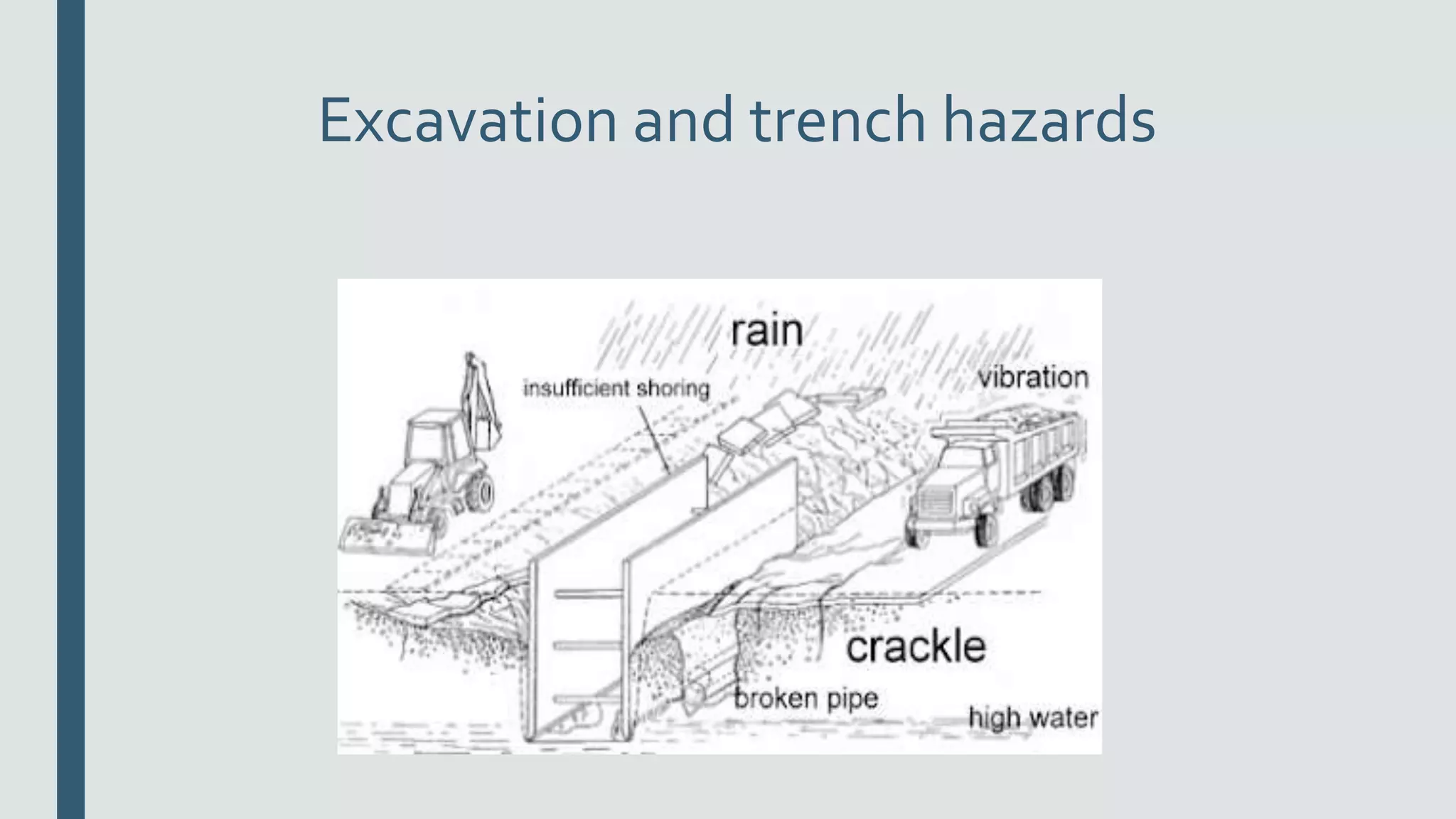 Excavation and trench hazards

rain

insufficient shoring

vibration

crackle

broken pipe

high water